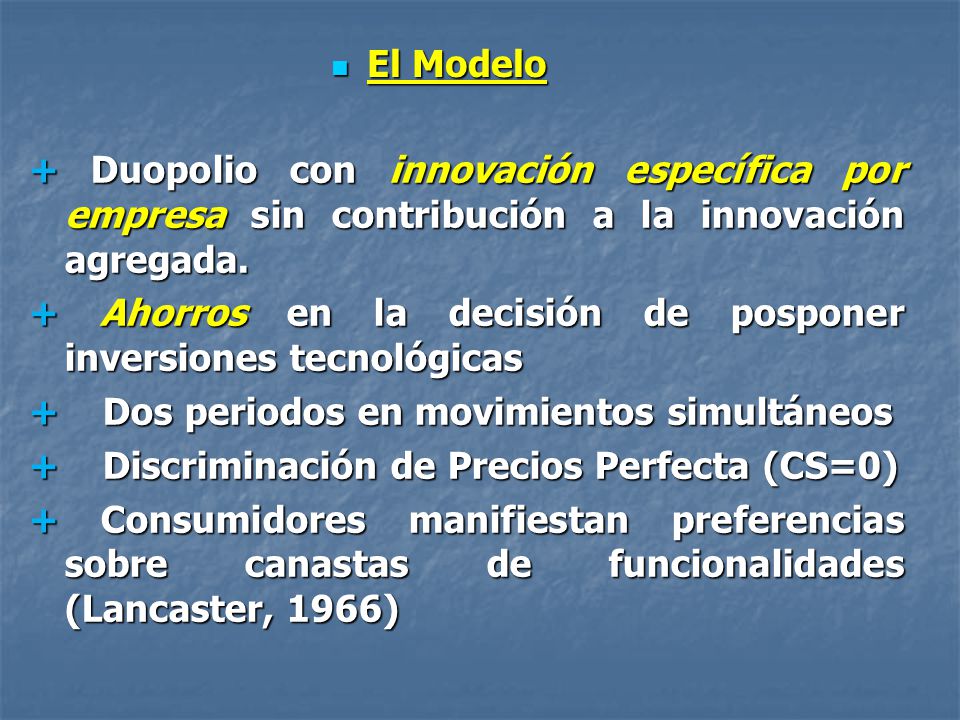 El Modelo

+ Duopolio con innovación específica por empresa sin contribución a la innovación agregada.

+ Ahorros en la decisión de posponer inversiones tecnológicas

+ Dos periodos en movimientos simultáneos

+ Discriminación de Precios Perfecta (CS=0)

+ Consumidores manifiestan preferencias sobre canastas de funcionalidades (Lancaster, 1966)